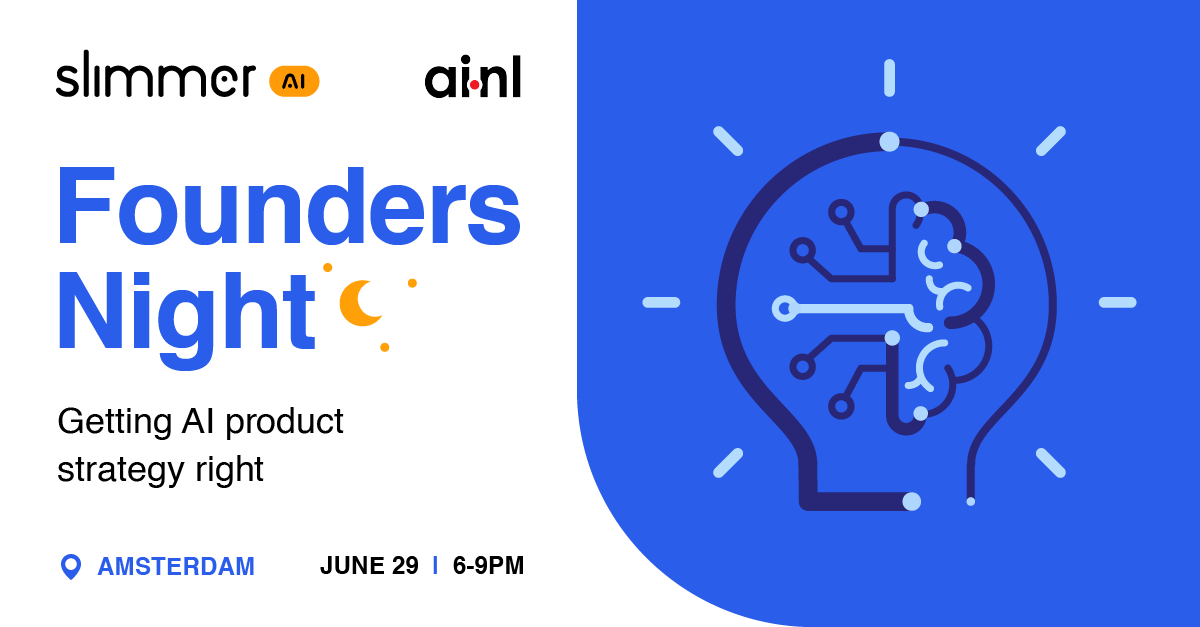 slimmer AI

ai.nl

Founders Night

Getting AI product strategy right

AMSTERDAM

JUNE 29 | 6-9PM